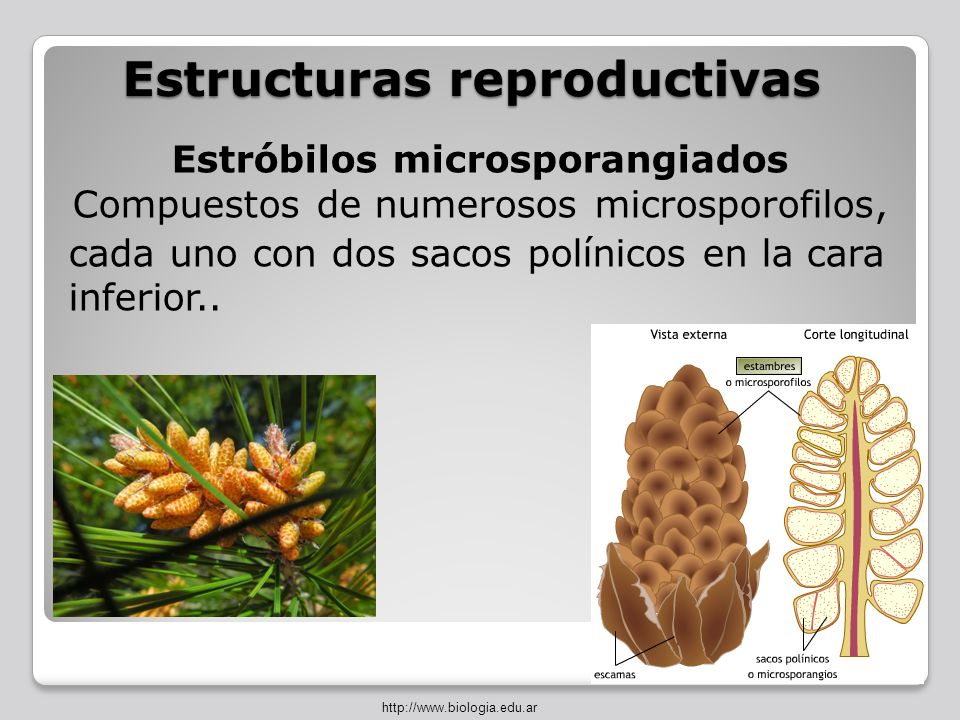 Estructuras reproductivas

Estróbilos microsporangiados

Compuestos de numerosos microsporofilos, cada uno con dos sacos polínicos en la cara inferior..

Vista externa

Corte longitudinal

estambres
o microsporofilos

escamas

sacos polínicos
o microsporangios

http://www.biologia.edu.ar